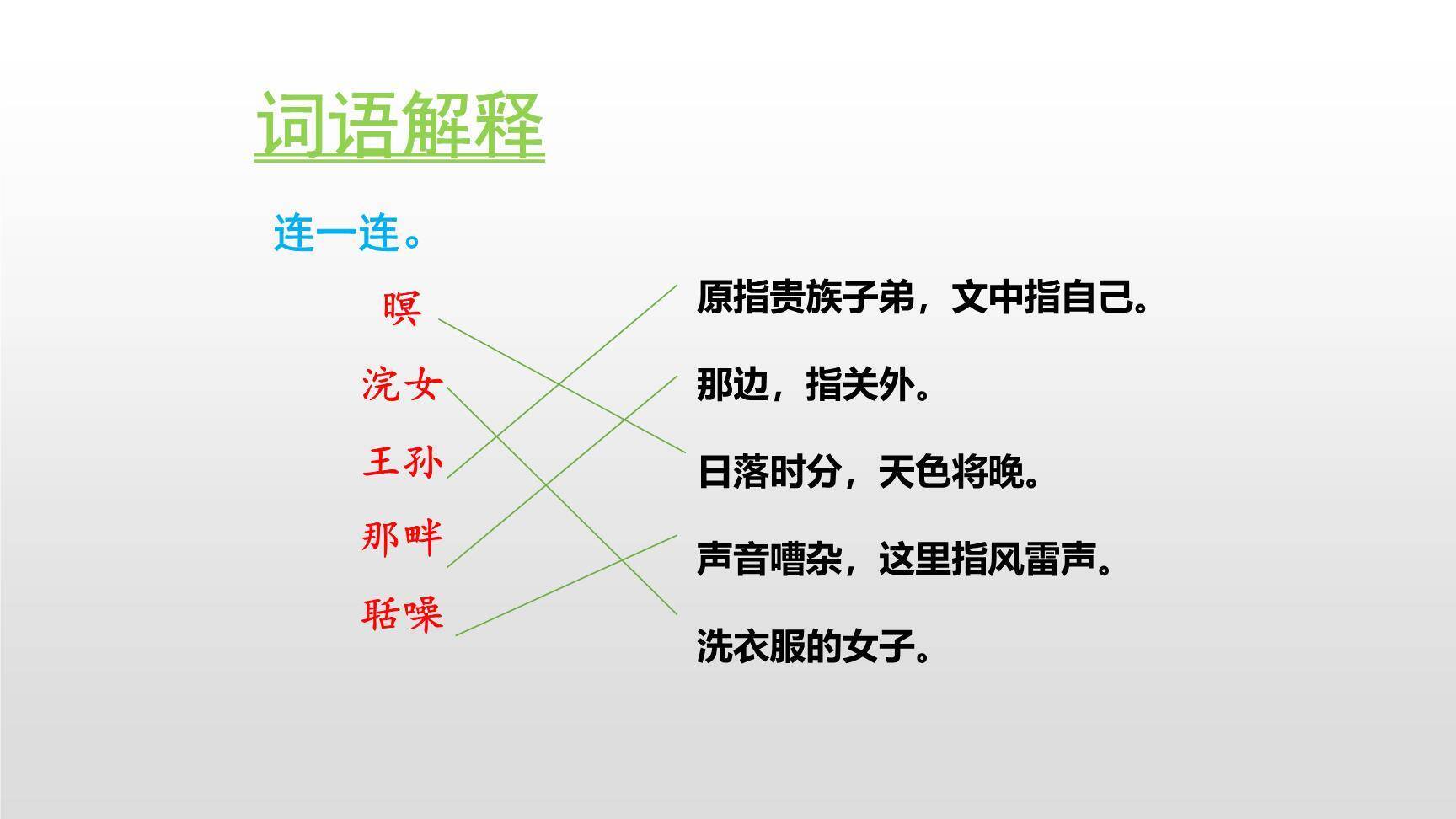 词语解释

连一连。

暝
浣女
王孙
那畔
聒噪

原指贵族子弟，文中指自己。
那边，指关外。
日落时分，天色将晚。
声音嘈杂，这里指风雷声。
洗衣服的女子。